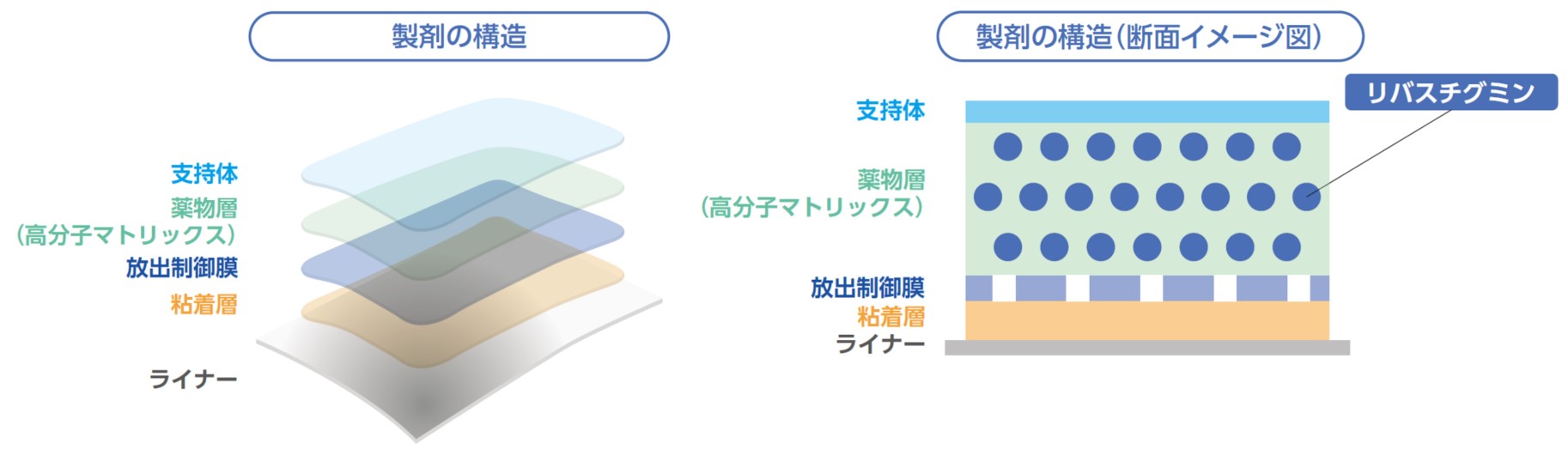 製剤の構造

支持体
薬物層
(高分子マトリックス)
放出制御膜
粘着層
ライナー

製剤の構造(断面イメージ図)

リバスチグミン

支持体
薬物層
(高分子マトリックス)
放出制御膜
粘着層
ライナー